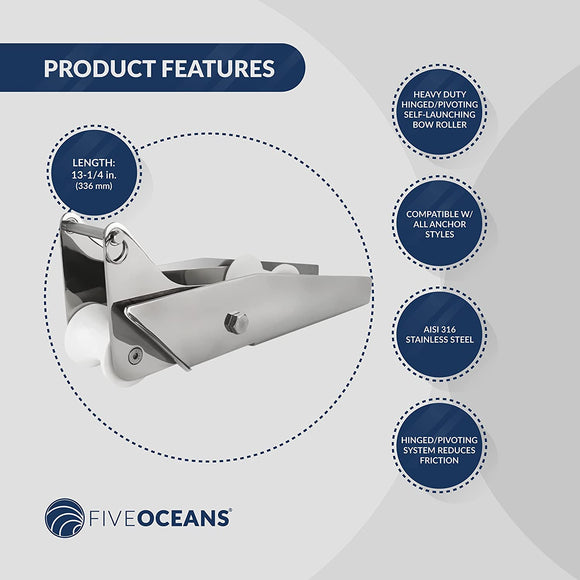 PRODUCT FEATURES

LENGTH:
13-1/4 in.
(336 mm)

HEAVY DUTY HINGED/PIVOTING SELF-LAUNCHING BOW ROLLER

COMPATIBLE W/ ALL ANCHOR STYLES

AISI 316 STAINLESS STEEL

HINGED/PIVOTING SYSTEM REDUCES FRICTION

FIVEOCEANS®